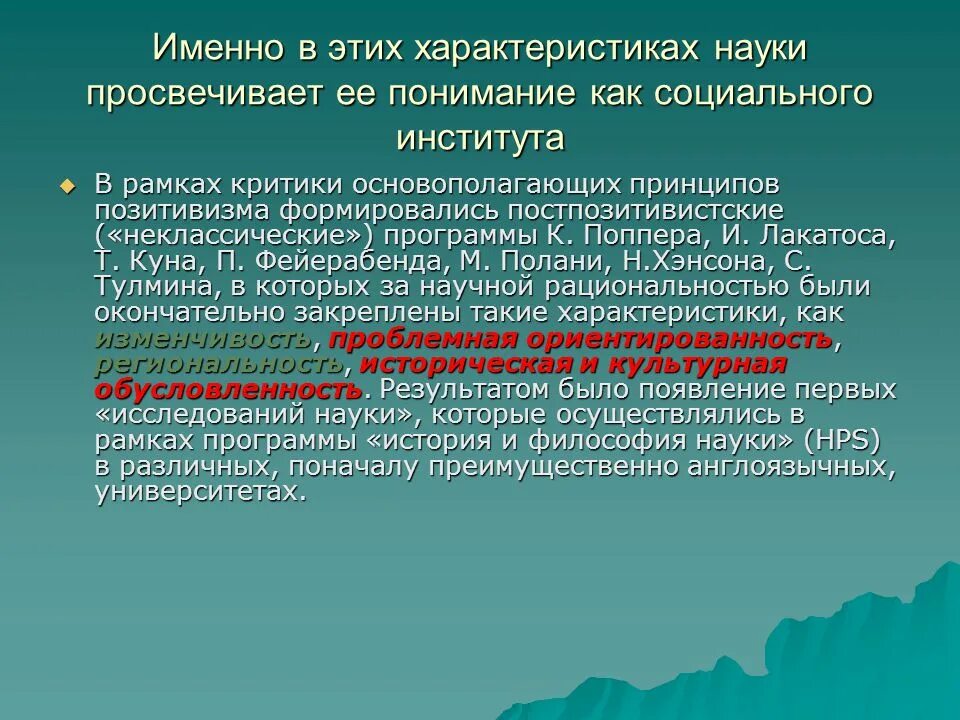 Именно в этих характеристиках науки просвечивает ее понимание как социального института

В рамках критики основополагающих принципов позитивизма формировались постпозитивистские («неклассические») программы К. Поппера, И. Лакатоса, Т. Куна, П. Фейерабенда, М. Полани, Н.Хэнсона, С. Тулмина, в которых за научной рациональностью были окончательно закреплены такие характеристики, как изменчивость, проблемная ориентированность, региональность, историческая и культурная обусловленность. Результатом было появление первых «исследований науки», которые осуществлялись в рамках программы «история и философия науки» (HPS) в различных, поначалу преимущественно англоязычных, университетах.